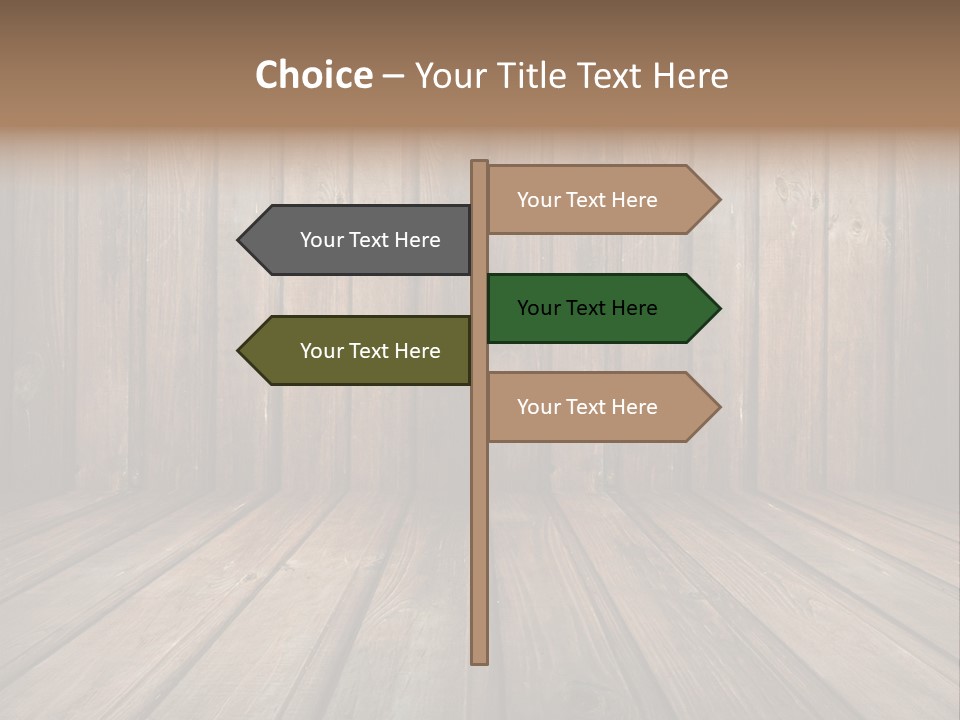 Choice – Your Title Text Here

Your Text Here

Your Text Here

Your Text Here

Your Text Here

Your Text Here